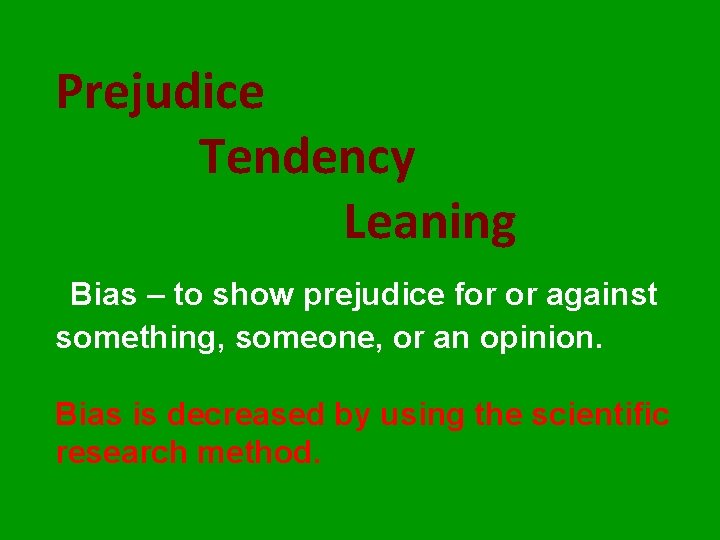 Prejudice
Tendency
Leaning

Bias – to show prejudice for or against something, someone, or an opinion.

Bias is decreased by using the scientific research method.